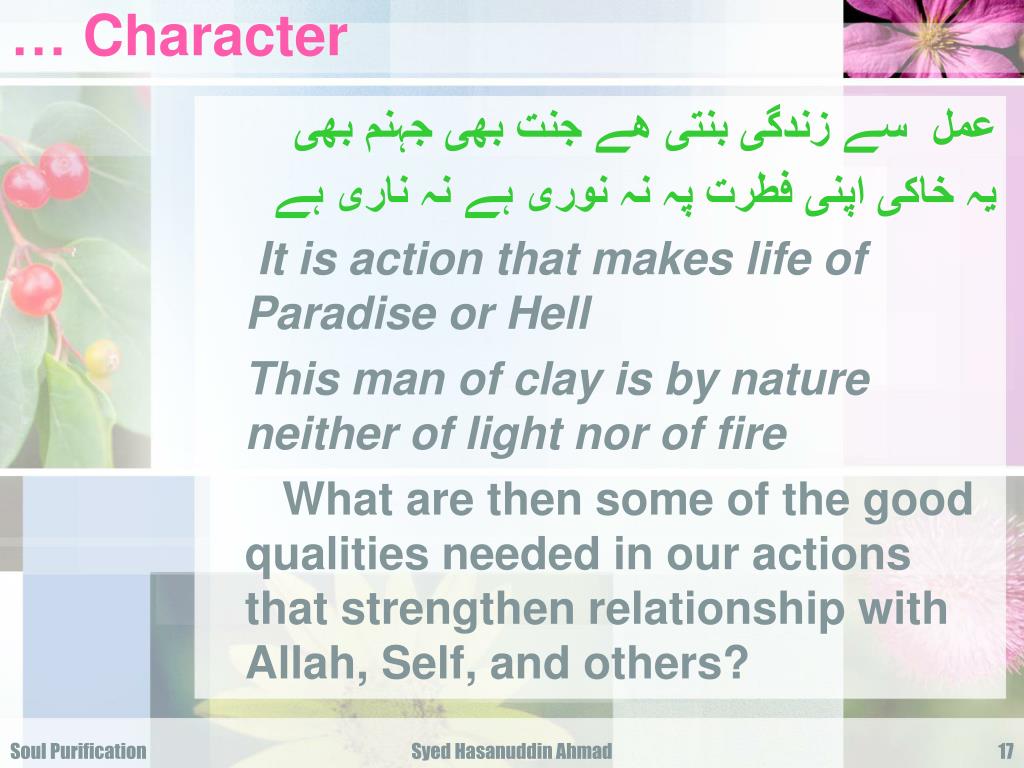 … Character

عمل سے زندگی بنتی ھے جنت بھی جہنم بھی
یہ خاکی اپنی فطرت پہ نہ نوری ہے نہ ناری ہے

It is action that makes life of Paradise or Hell

This man of clay is by nature neither of light nor of fire

What are then some of the good qualities needed in our actions that strengthen relationship with Allah, Self, and others?

Soul Purification

Syed Hasanuddin Ahmad

17